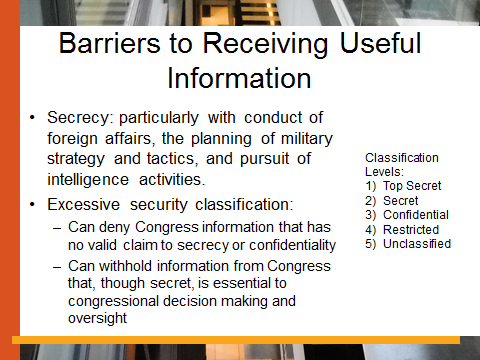 Barriers to Receiving Useful Information

• Secrecy: particularly with conduct of foreign affairs, the planning of military strategy and tactics, and pursuit of intelligence activities.

• Excessive security classification:
– Can deny Congress information that has no valid claim to secrecy or confidentiality
– Can withhold information from Congress that, though secret, is essential to congressional decision making and oversight

Classification Levels:
1) Top Secret
2) Secret
3) Confidential
4) Restricted
5) Unclassified